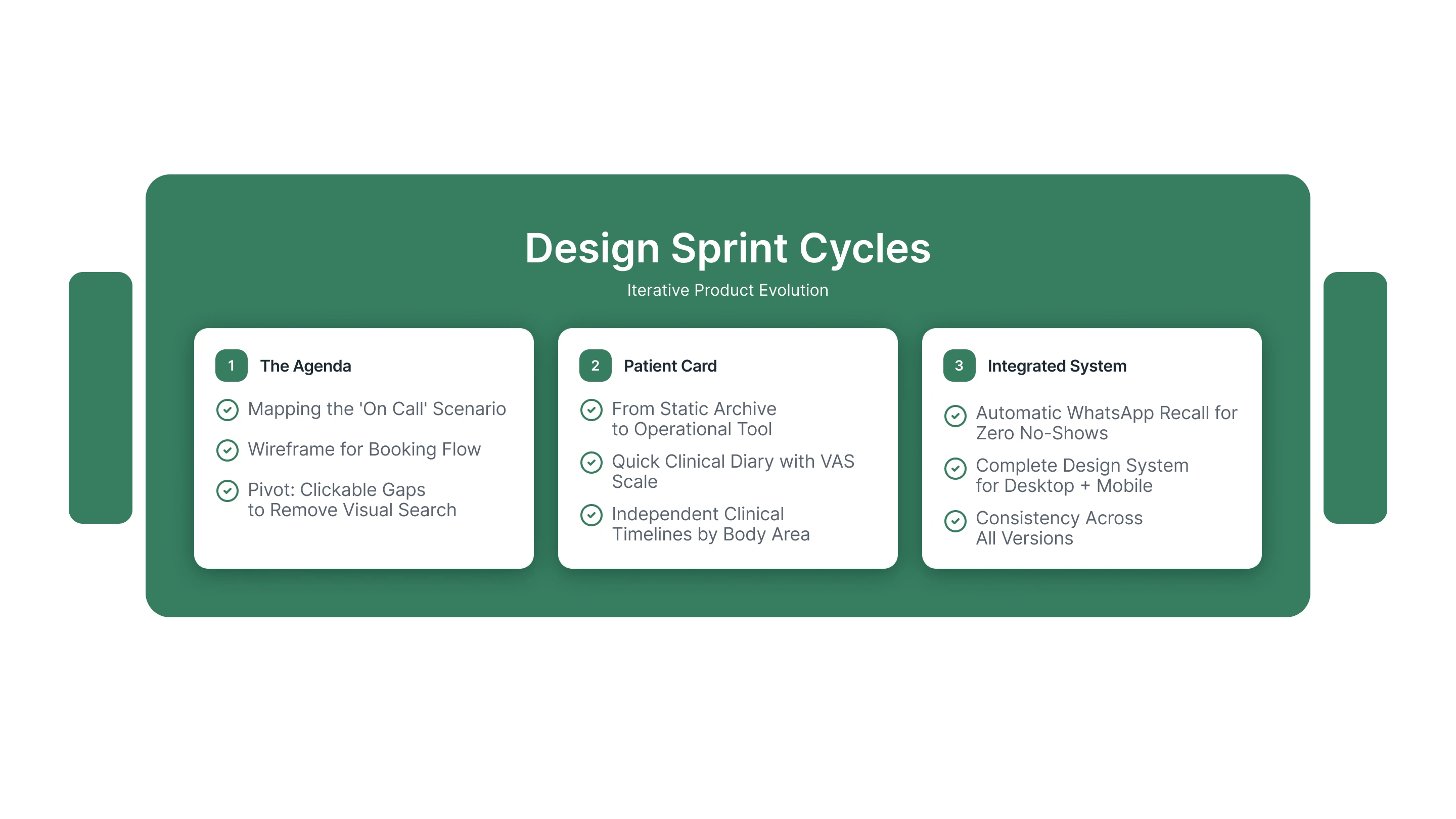 Design Sprint Cycles

Iterative Product Evolution

1 The Agenda

Mapping the 'On Call' Scenario

Wireframe for Booking Flow

Pivot: Clickable Gaps to Remove Visual Search

2 Patient Card

From Static Archive to Operational Tool

Quick Clinical Diary with VAS Scale

Independent Clinical Timelines by Body Area

3 Integrated System

Automatic WhatsApp Recall for Zero No-Shows

Complete Design System for Desktop + Mobile

Consistency Across All Versions